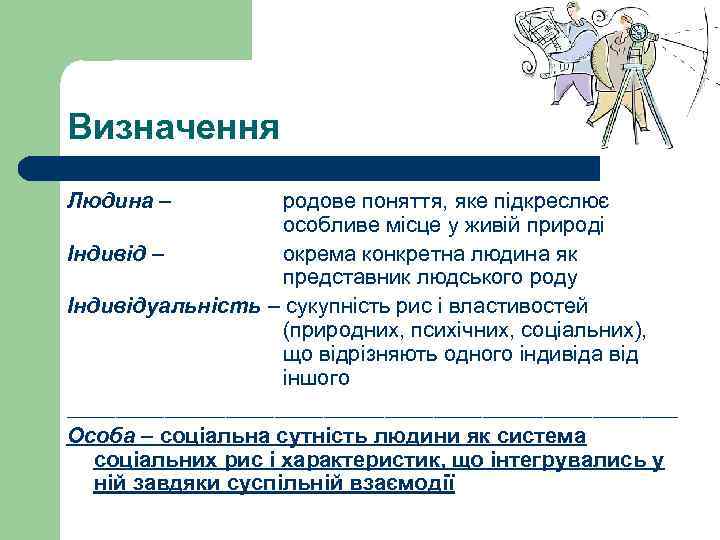 Визначення

Людина – родове поняття, яке підкреслює особливе місце у живій природі

Індивід – окрема конкретна людина як представник людського роду

Індивідуальність – сукупність рис і властивостей (природних, психічних, соціальних), що відрізняють одного індивіда від іншого

Особа – соціальна сутність людини як система соціальних рис і характеристик, що інтегрувались у ній завдяки суспільній взаємодії